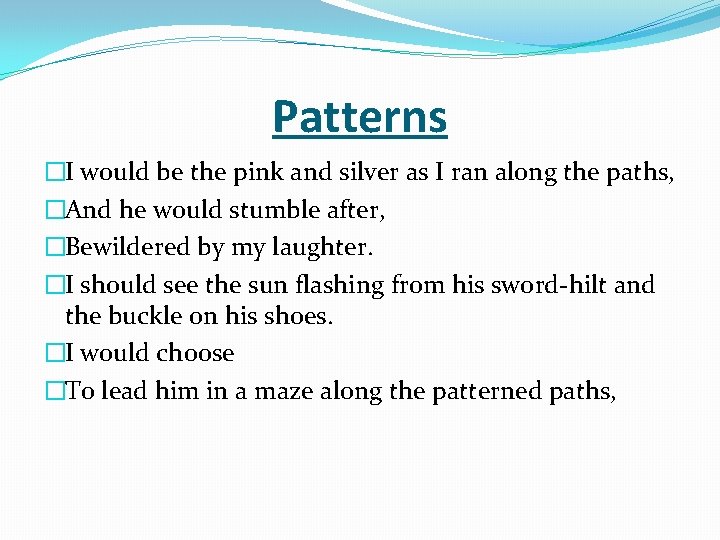 Patterns

I would be the pink and silver as I ran along the paths,

And he would stumble after,

Bewildered by my laughter.

I should see the sun flashing from his sword-hilt and the buckle on his shoes.

I would choose

To lead him in a maze along the patterned paths,